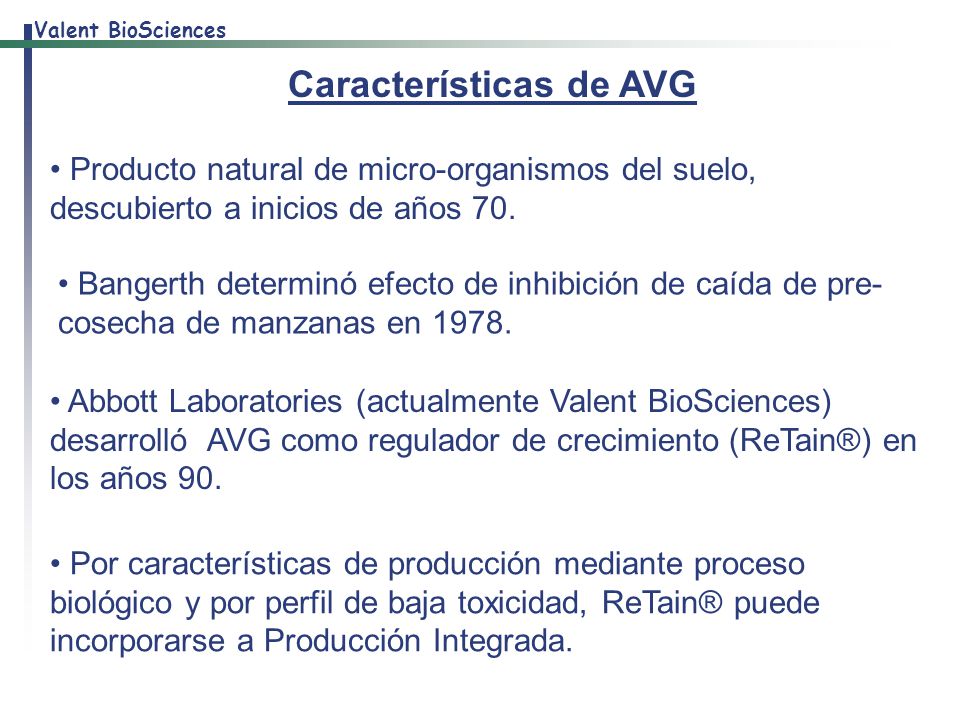 Valent BioSciences

Características de AVG

• Producto natural de micro-organismos del suelo, descubierto a inicios de años 70.

• Bangerth determinó efecto de inhibición de caída de pre-cosecha de manzanas en 1978.

• Abbott Laboratories (actualmente Valent BioSciences) desarrolló AVG como regulador de crecimiento (ReTain®) en los años 90.

• Por características de producción mediante proceso biológico y por perfil de baja toxicidad, ReTain® puede incorporarse a Producción Integrada.